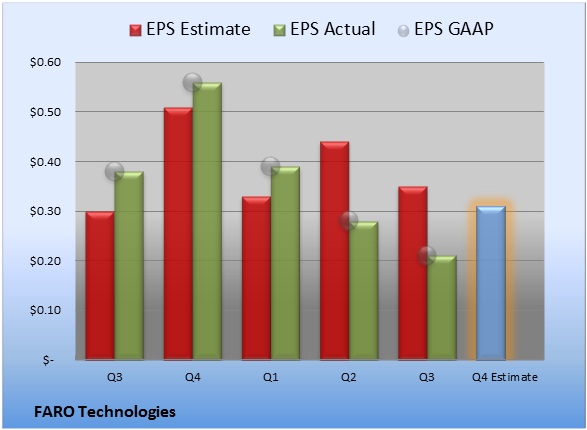 EPS Estimate EPS Actual EPS GAAP

$0.60
$0.50
$0.40
$0.30
$0.20
$0.10
$-

Q3 Q4 Q1 Q2 Q3 Q4 Estimate

FARO Technologies